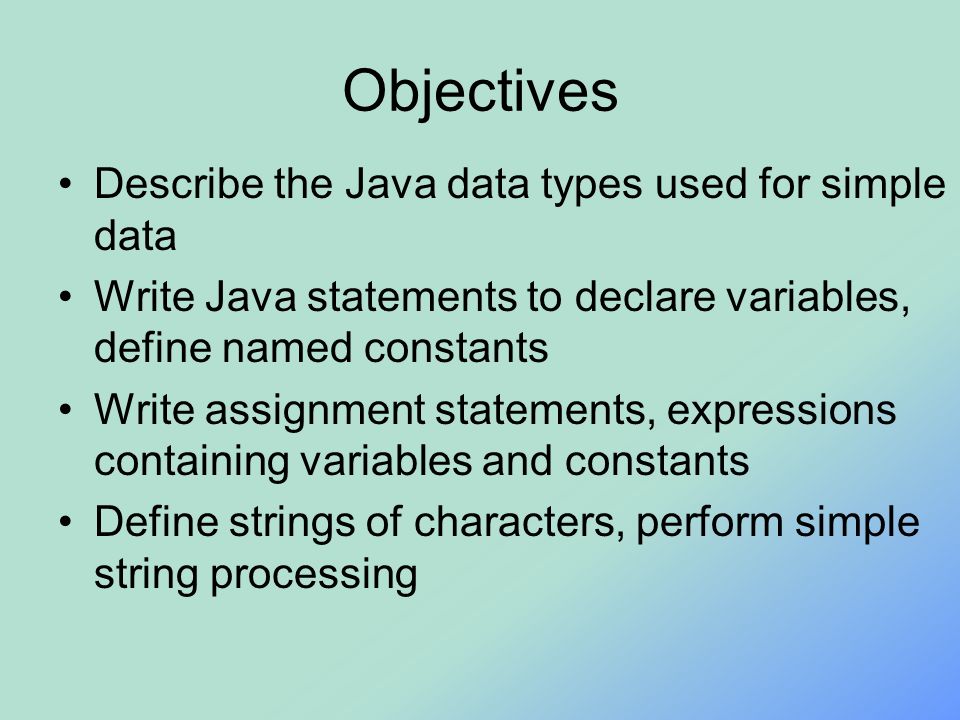 Objectives

• Describe the Java data types used for simple data
• Write Java statements to declare variables, define named constants
• Write assignment statements, expressions containing variables and constants
• Define strings of characters, perform simple string processing